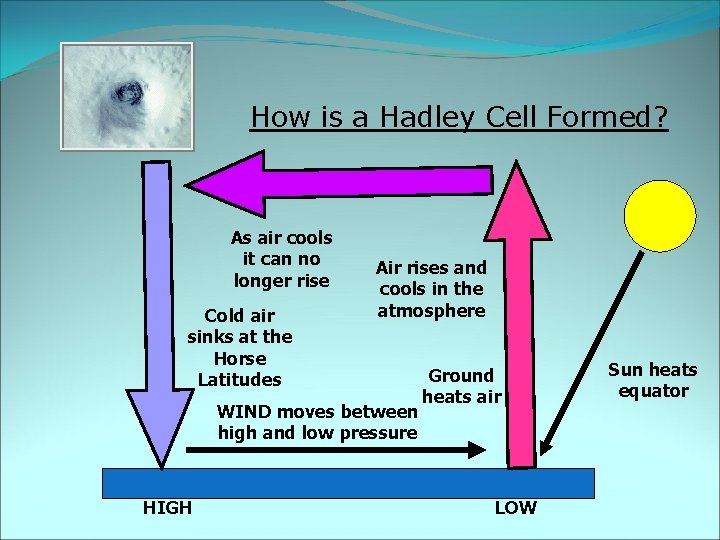 How is a Hadley Cell Formed?

As air cools it can no longer rise

Air rises and cools in the atmosphere

Cold air sinks at the Horse Latitudes

Ground heats air

Sun heats equator

WIND moves between high and low pressure

HIGH

LOW